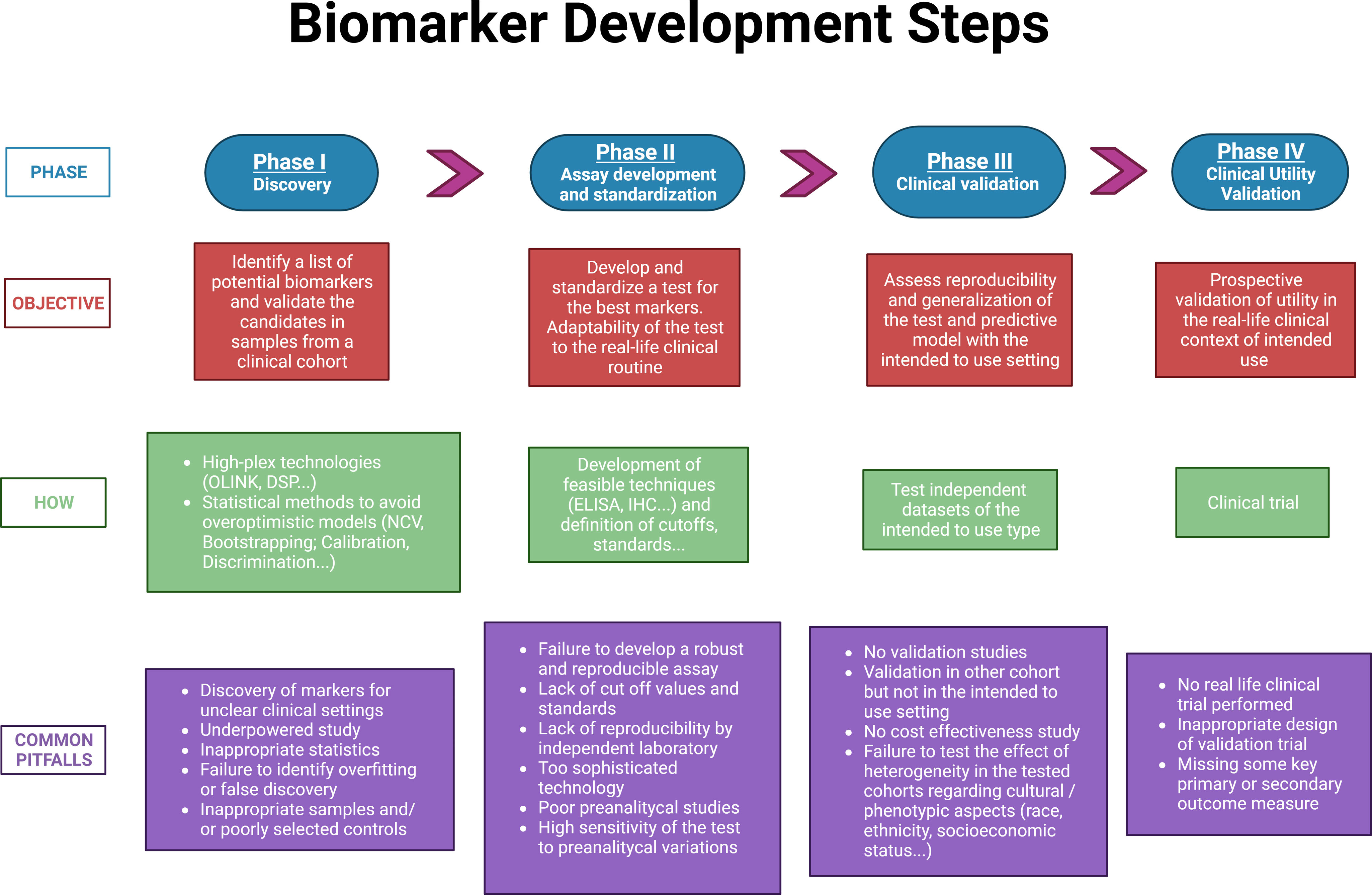 Biomarker Development Steps

PHASE

Phase I
Discovery

Phase II
Assay development and standardization

Phase III
Clinical validation

Phase IV
Clinical Utility Validation

OBJECTIVE

Identify a list of potential biomarkers and validate the candidates in samples from a clinical cohort

Develop and standardize a test for the best markers. Adaptability of the test to the real-life clinical routine

Assess reproducibility and generalization of the test and predictive model with the intended to use setting

Prospective validation of utility in the real-life clinical context of intended use

HOW

- High-plex technologies (OLINK, DSP...)
- Statistical methods to avoid overoptimistic models (NCV, Bootstrapping; Calibration, Discrimination...)

Development of feasible techniques (ELISA, IHC...) and definition of cutoffs, standards...

Test independent datasets of the intended to use type

Clinical trial

COMMON PITFALLS

- Discovery of markers for unclear clinical settings
- Underpowered study
- Inappropriate statistics
- Failure to identify overfitting or false discovery
- Inappropriate samples and/ or poorly selected controls

- Failure to develop a robust and reproducible assay
- Lack of cut off values and standards
- Lack of reproducibility by independent laboratory
- Too sophisticated technology
- Poor preanalitycal studies
- High sensitivity of the test to preanalitycal variations

- No validation studies
- Validation in other cohort but not in the intended to use setting
- No cost effectiveness study
- Failure to test the effect of heterogeneity in the tested cohorts regarding cultural / phenotypic aspects (race, ethnicity, socioeconomic status...)

- No real life clinical trial performed
- Inappropriate design of validation trial
- Missing some key primary or secondary outcome measure